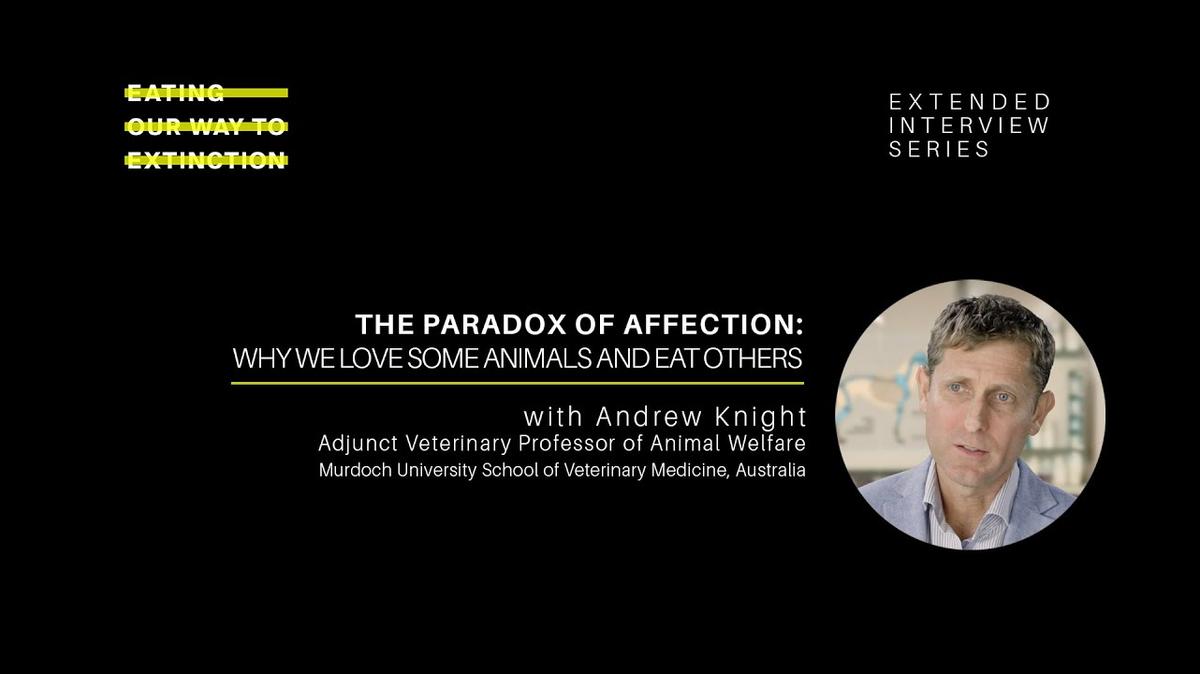 EATING
OUR WAY TO
EXTINCTION

EXTENDED
INTERVIEW
SERIES

THE PARADOX OF AFFECTION:
WHY WE LOVE SOME ANIMALS AND EAT OTHERS

with Andrew Knight
Adjunct Veterinary Professor of Animal Welfare
Murdoch University School of Veterinary Medicine, Australia